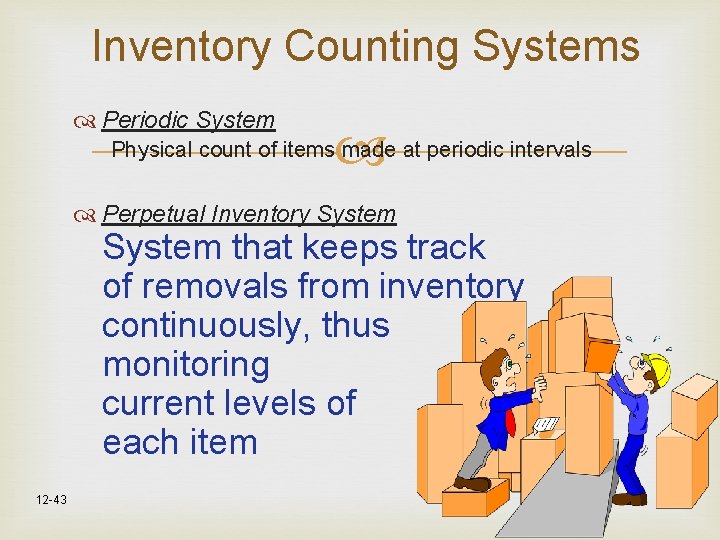 Inventory Counting Systems

Periodic System

Physical count of items made at periodic intervals

Perpetual Inventory System

System that keeps track of removals from inventory continuously, thus monitoring current levels of each item

12-43